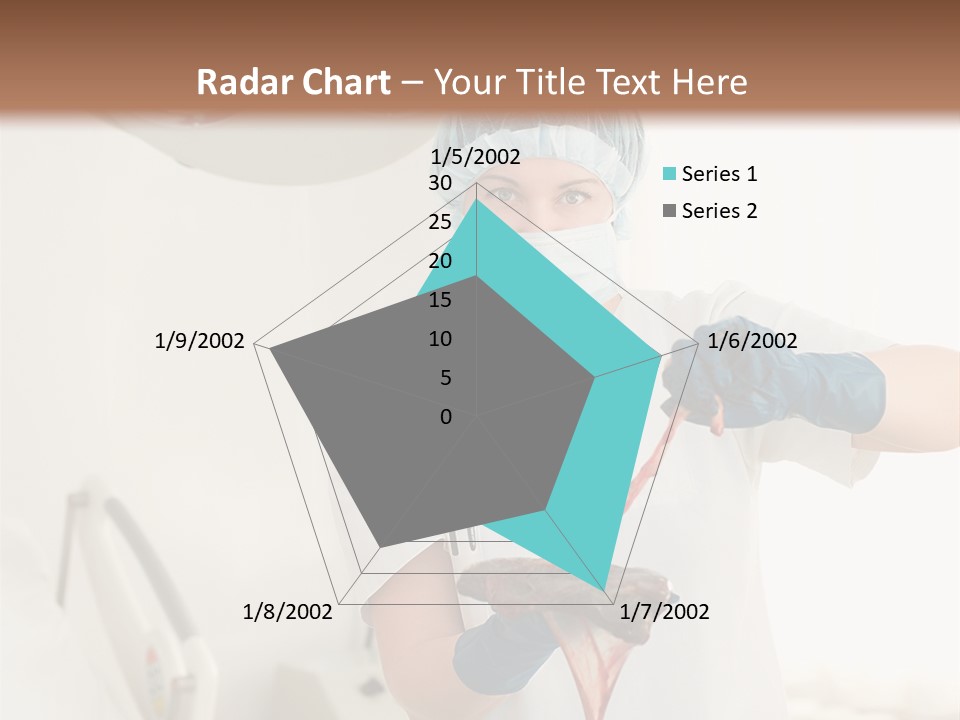 Radar Chart – Your Title Text Here

1/5/2002
30
25
20
15
10
5
0
1/6/2002
1/7/2002
1/8/2002
1/9/2002

Series 1
Series 2